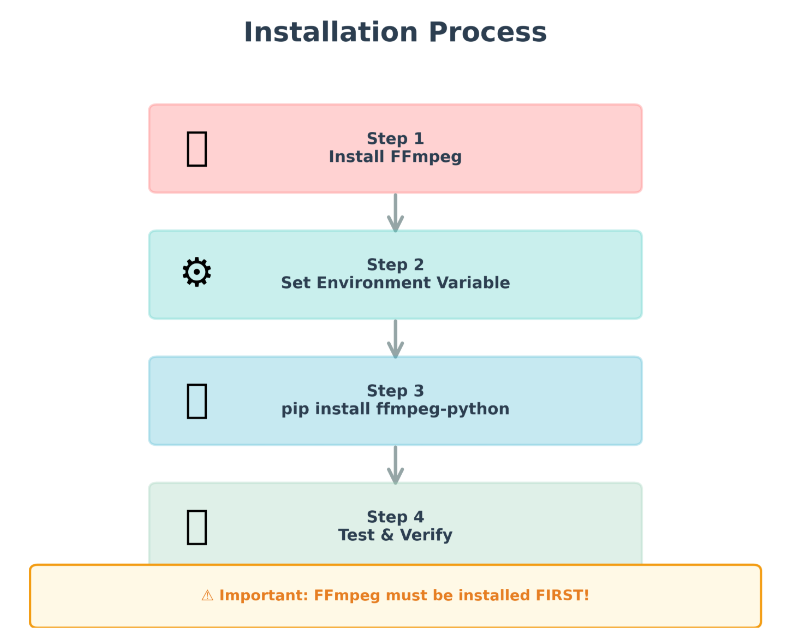 Installation Process

Step 1
Install FFmpeg

⚙
Step 2
Set Environment Variable

Step 3
pip install ffmpeg-python

Step 4
Test & Verify

⚠ Important: FFmpeg must be installed FIRST!